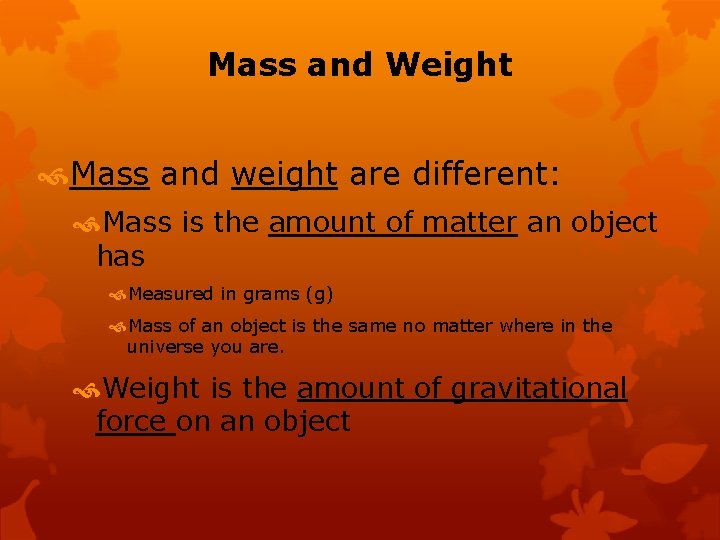 Mass and Weight

Mass and weight are different:

Mass is the amount of matter an object has

Measured in grams (g)

Mass of an object is the same no matter where in the universe you are.

Weight is the amount of gravitational force on an object